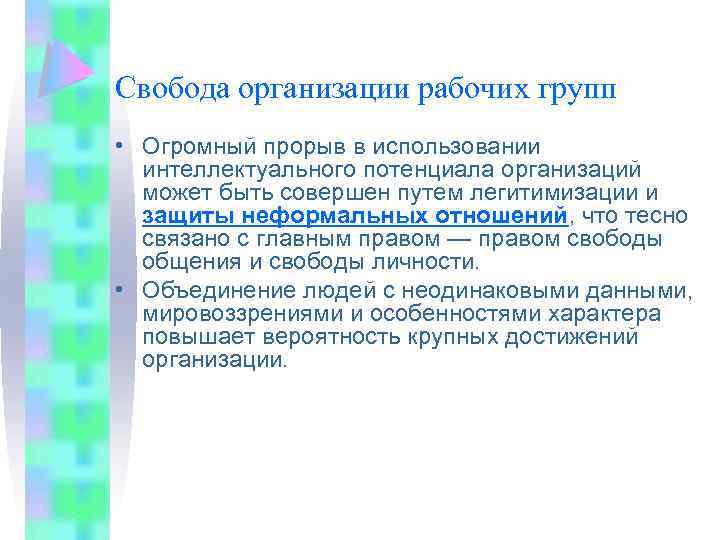 Свобода организации рабочих групп

• Огромный прорыв в использовании интеллектуального потенциала организаций может быть совершен путем легитимизации и защиты неформальных отношений, что тесно связано с главным правом — правом свободы общения и свободы личности.

• Объединение людей с неодинаковыми данными, мировоззрениями и особенностями характера повышает вероятность крупных достижений организации.